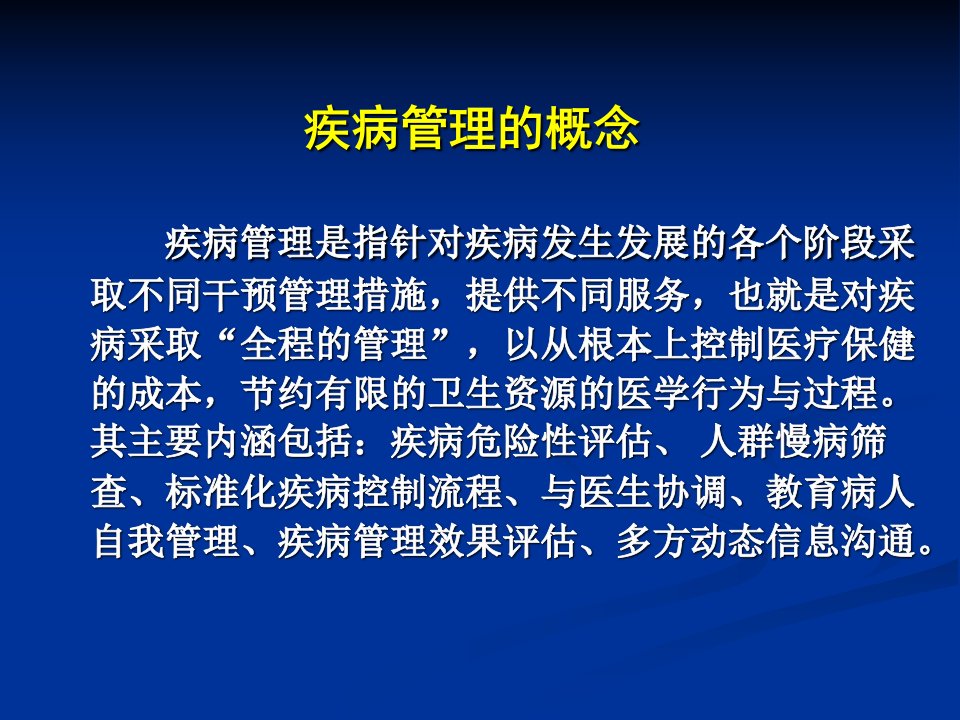 疾病管理的概念

疾病管理是指针对疾病发生发展的各个阶段采取不同干预管理措施，提供不同服务，也就是对疾病采取“全程的管理”，以从根本上控制医疗保健的成本，节约有限的卫生资源的医学行为与过程。其主要内涵包括：疾病危险性评估、 人群慢病筛查、标准化疾病控制流程、与医生协调、教育病人自我管理、疾病管理效果评估、多方动态信息沟通。